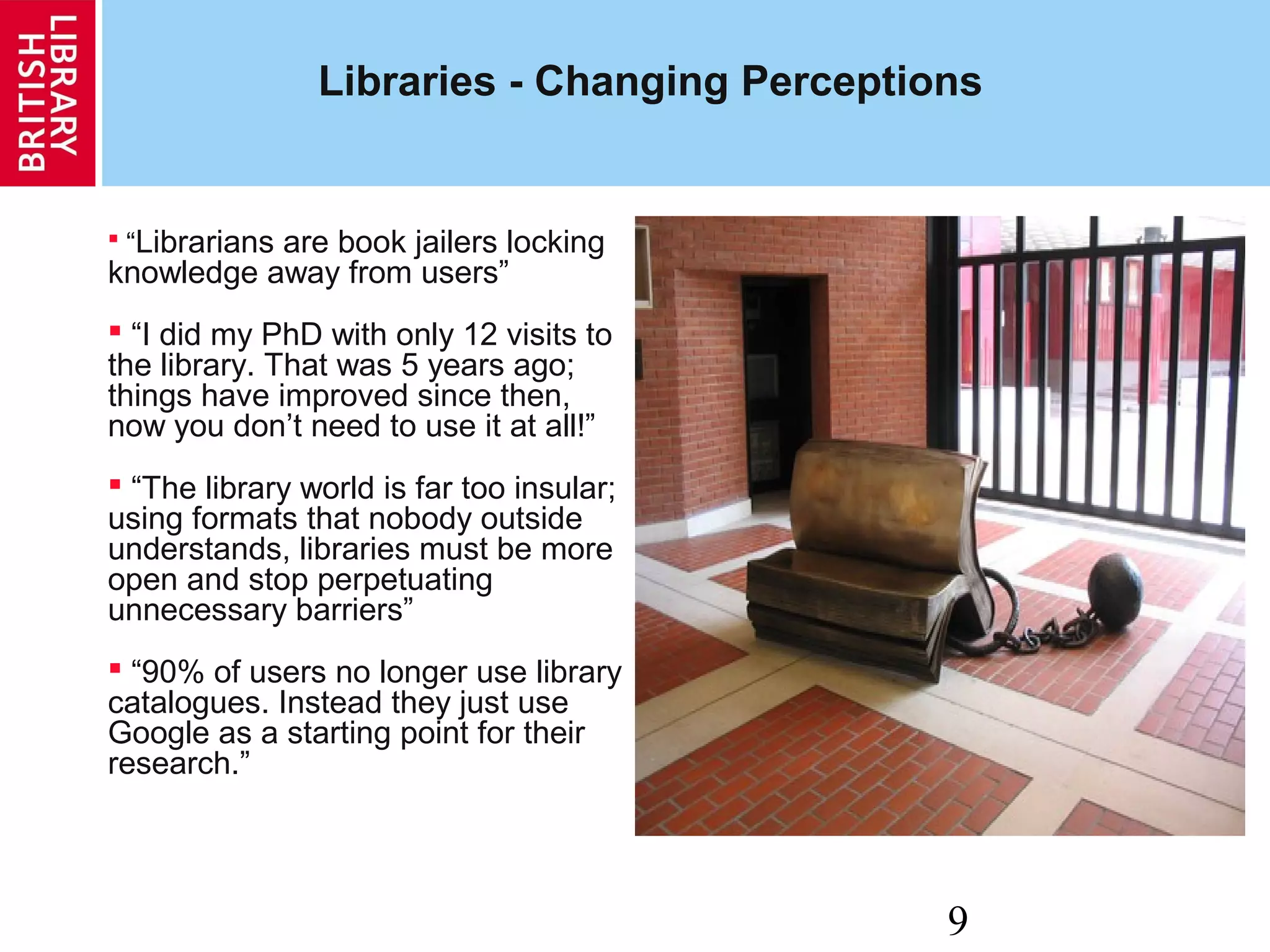 BRITISH LIBRARY

Libraries - Changing Perceptions

▪ “Librarians are book jailers locking knowledge away from users”

▪ “I did my PhD with only 12 visits to the library. That was 5 years ago; things have improved since then, now you don’t need to use it at all!”

▪ “The library world is far too insular; using formats that nobody outside understands, libraries must be more open and stop perpetuating unnecessary barriers”

▪ “90% of users no longer use library catalogues. Instead they just use Google as a starting point for their research.”

9